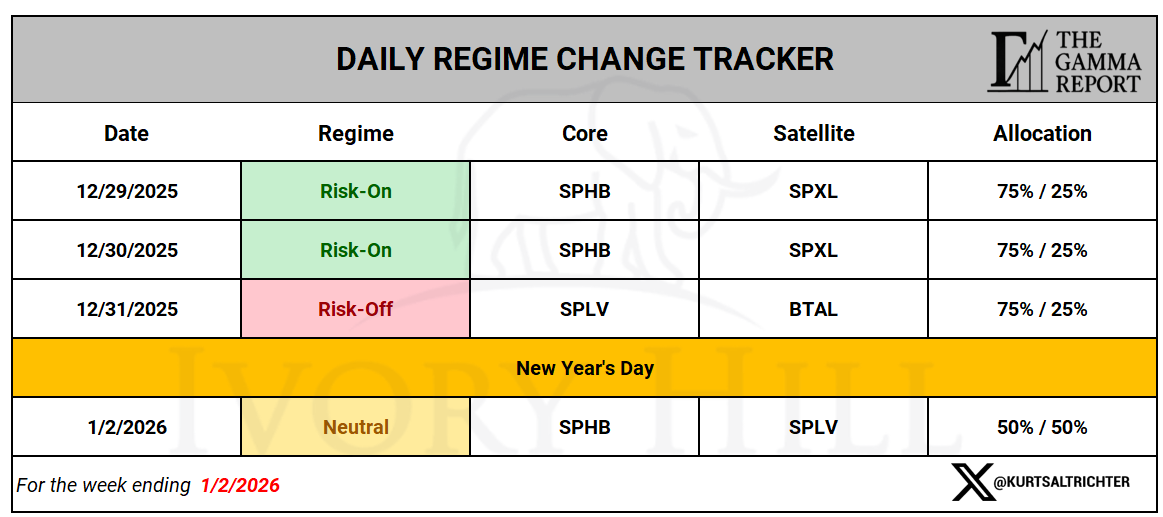 DAILY REGIME CHANGE TRACKER

THE GAMMA REPORT

| Date | Regime | Core | Satellite | Allocation |
|---|---|---|---|---|
| 12/29/2025 | Risk-On | SPHB | SPXL | 75% / 25% |
| 12/30/2025 | Risk-On | SPHB | SPXL | 75% / 25% |
| 12/31/2025 | Risk-Off | SPLV | BTAL | 75% / 25% |
| New Year's Day | | | | |
| 1/2/2026 | Neutral | SPHB | SPLV | 50% / 50% |

IVORY HILL

For the week ending 1/2/2026

@KURTSALTRICHTER